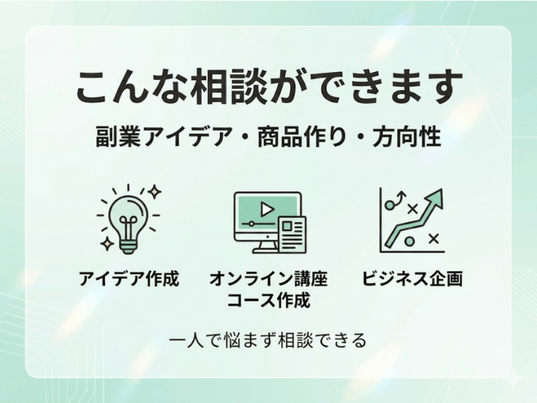 こんな相談ができます

副業アイデア・商品作り・方向性

アイデア作成

オンライン講座
コース作成

ビジネス企画

一人で悩まず相談できる